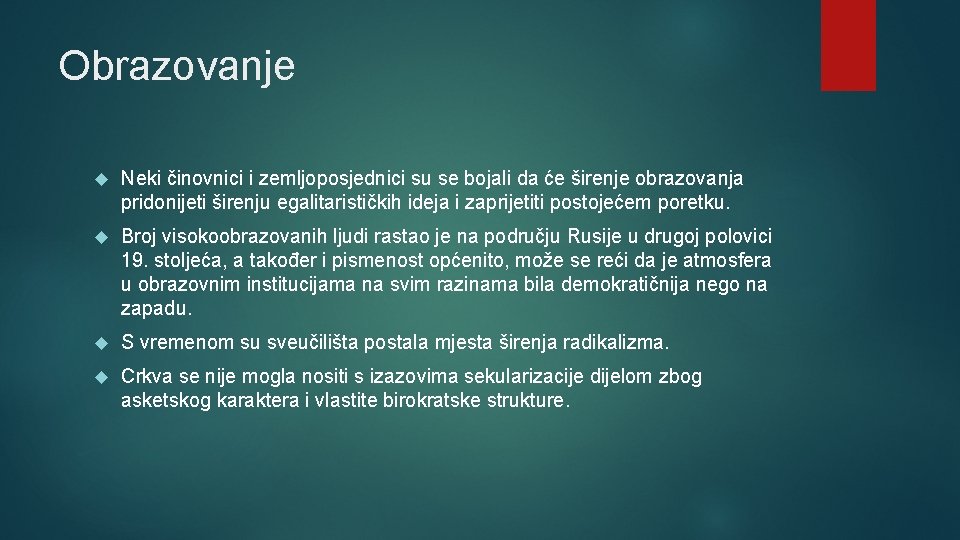 Obrazovanje

Neki činovnici i zemljoposjednici su se bojali da će širenje obrazovanja pridonijeti širenju egalitarističkih ideja i zaprijetiti postojećem poretku.

Broj visokoobrazovanih ljudi rastao je na području Rusije u drugoj polovici 19. stoljeća, a također i pismenost općenito, može se reći da je atmosfera u obrazovnim institucijama na svim razinama bila demokratičnija nego na zapadu.

S vremenom su sveučilišta postala mjesta širenja radikalizma.

Crkva se nije mogla nositi s izazovima sekularizacije dijelom zbog asketskog karaktera i vlastite birokratske strukture.